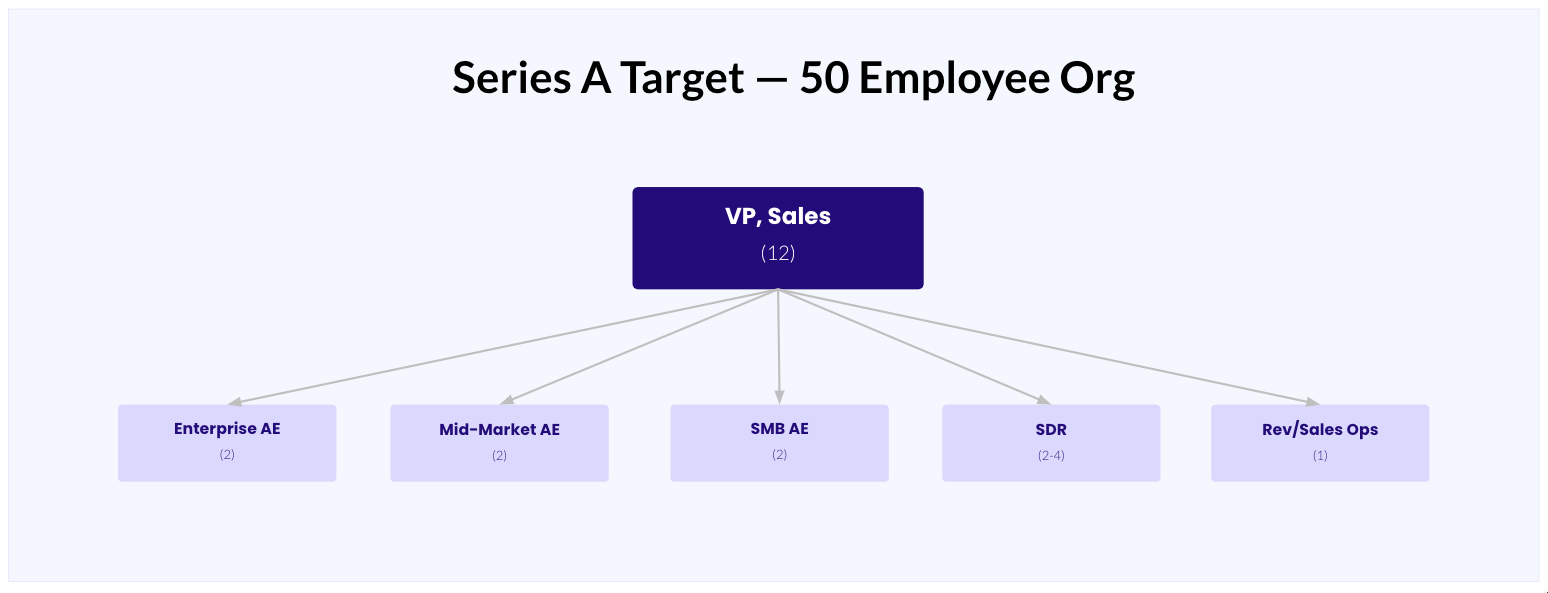 Series A Target — 50 Employee Org

VP, Sales
(12)

Enterprise AE
(2)

Mid-Market AE
(2)

SMB AE
(2)

SDR
(2-4)

Rev/Sales Ops
(1)